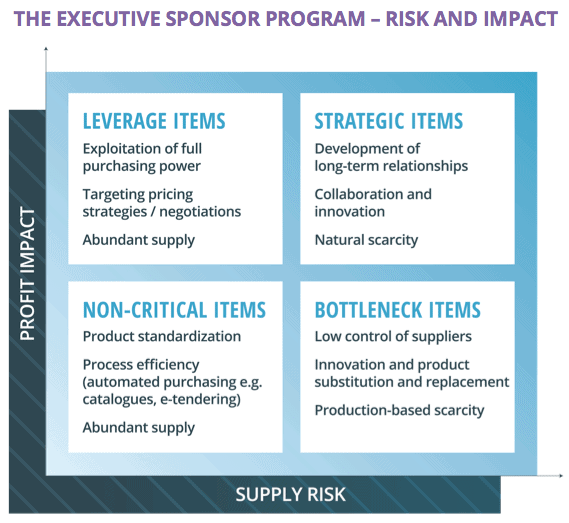 THE EXECUTIVE SPONSOR PROGRAM – RISK AND IMPACT

PROFIT IMPACT

LEVERAGE ITEMS
Exploitation of full purchasing power
Targeting pricing strategies / negotiations
Abundant supply

STRATEGIC ITEMS
Development of long-term relationships
Collaboration and innovation
Natural scarcity

NON-CRITICAL ITEMS
Product standardization
Process efficiency (automated purchasing e.g. catalogues, e-tendering)
Abundant supply

BOTTLENECK ITEMS
Low control of suppliers
Innovation and product substitution and replacement
Production-based scarcity

SUPPLY RISK